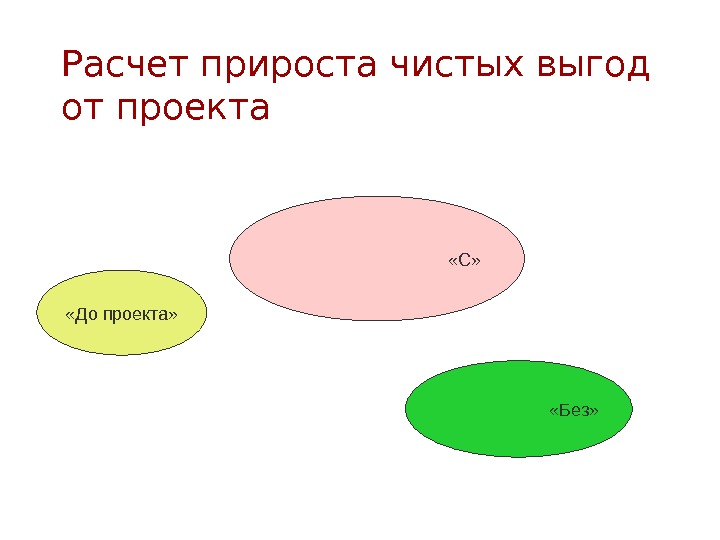 Расчет прироста чистых выгод от проекта

«С»

«До проекта»

«Без»